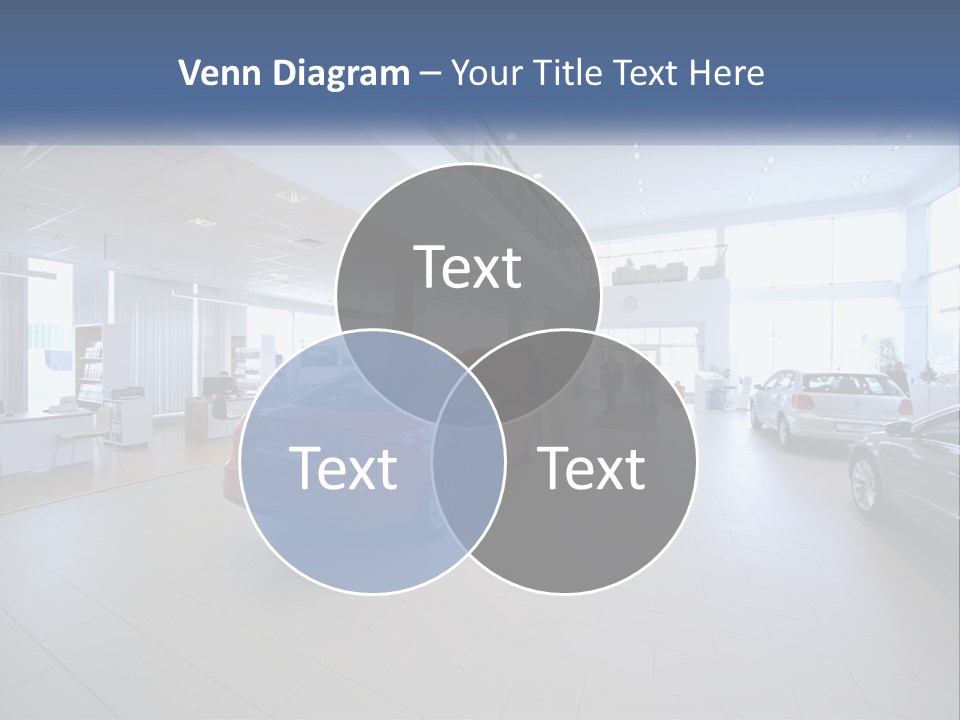 Venn Diagram – Your Title Text Here

Text

Text

Text